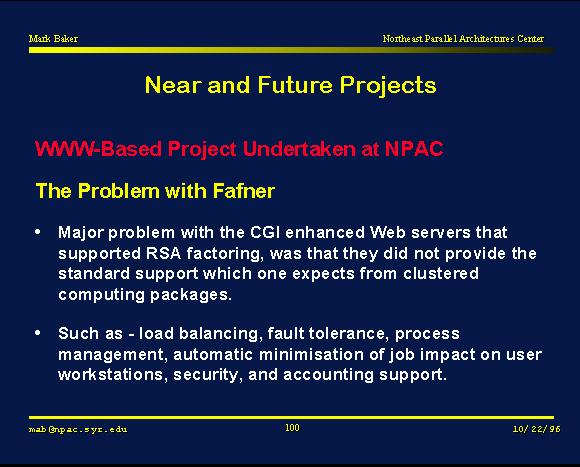 Mark Baker

Northeast Parallel Architectures Center

Near and Future Projects

WWW-Based Project Undertaken at NPAC

The Problem with Fafner

• Major problem with the CGI enhanced Web servers that supported RSA factoring, was that they did not provide the standard support which one expects from clustered computing packages.

• Such as - load balancing, fault tolerance, process management, automatic minimisation of job impact on user workstations, security, and accounting support.

mab@npac.syr.edu

100

10/22/96